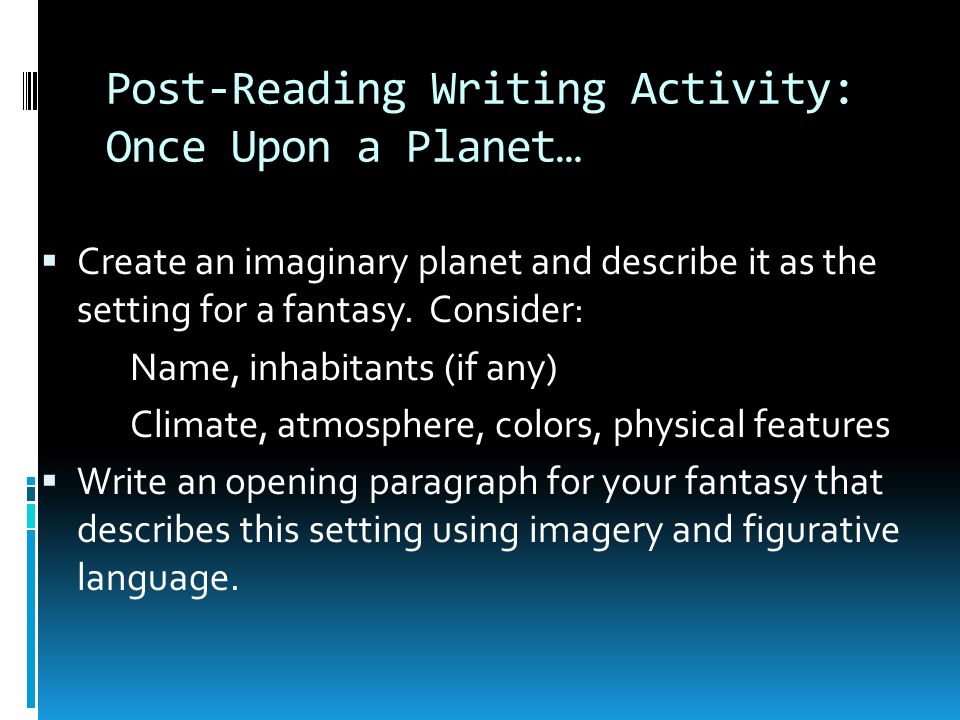 Post-Reading Writing Activity: Once Upon a Planet…

▪ Create an imaginary planet and describe it as the setting for a fantasy. Consider:

Name, inhabitants (if any)

Climate, atmosphere, colors, physical features

▪ Write an opening paragraph for your fantasy that describes this setting using imagery and figurative language.